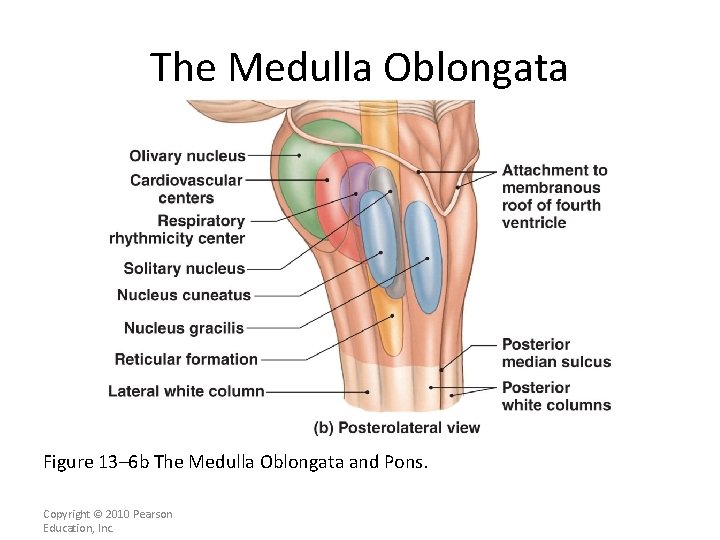 The Medulla Oblongata

Olivary nucleus

Cardiovascular centers

Respiratory rhythmicity center

Solitary nucleus

Nucleus cuneatus

Nucleus gracilis

Reticular formation

Lateral white column

Attachment to membranous roof of fourth ventricle

Posterior median sulcus

Posterior white columns

(b) Posterolateral view

Figure 13–6b The Medulla Oblongata and Pons.

Copyright © 2010 Pearson Education, Inc.